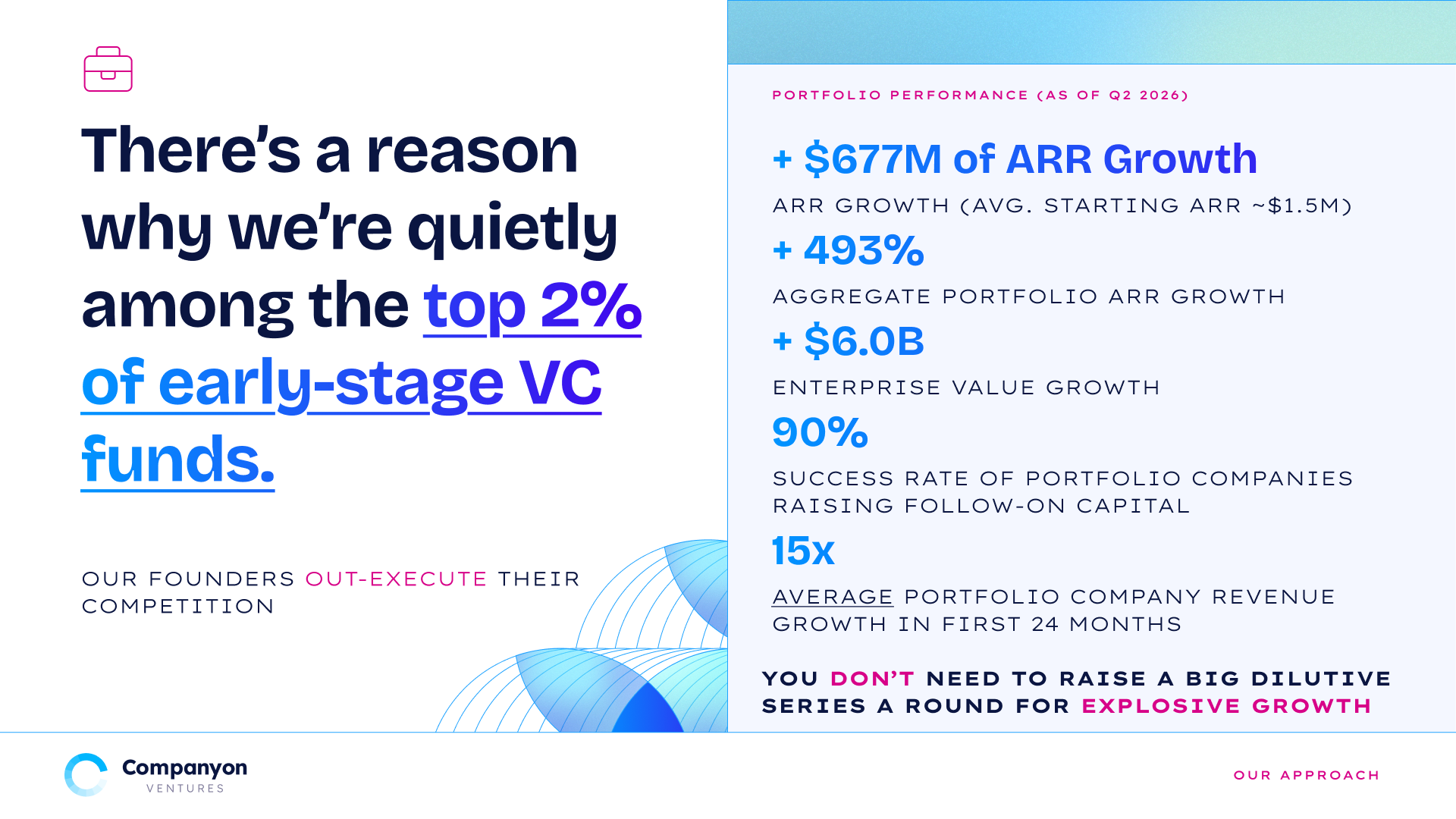 There's a reason why we're quietly among the top 2% of early-stage VC funds.

OUR FOUNDERS OUT-EXECUTE THEIR COMPETITION

PORTFOLIO PERFORMANCE (AS OF Q2 2026)

+ $677M of ARR Growth

ARR GROWTH (AVG. STARTING ARR ~$1.5M)

+ 493%

AGGREGATE PORTFOLIO ARR GROWTH

+ $6.0B

ENTERPRISE VALUE GROWTH

90%

SUCCESS RATE OF PORTFOLIO COMPANIES RAISING FOLLOW-ON CAPITAL

15x

AVERAGE PORTFOLIO COMPANY REVENUE GROWTH IN FIRST 24 MONTHS

YOU DON'T NEED TO RAISE A BIG DILUTIVE SERIES A ROUND FOR EXPLOSIVE GROWTH

Companyon
VENTURES

OUR APPROACH